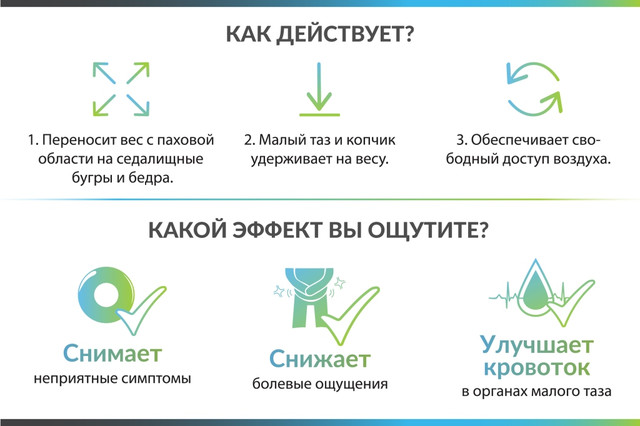 КАК ДЕЙСТВУЕТ?

1. Переносит вес с паховой области на седалищные бугры и бедра.

2. Малый таз и копчик удерживает на весу.

3. Обеспечивает свободный доступ воздуха.

КАКОЙ ЭФФЕКТ ВЫ ОЩУТИТЕ?

Снимает
неприятные симптомы

Снижает
болевые ощущения

Улучшает кровоток
в органах малого таза